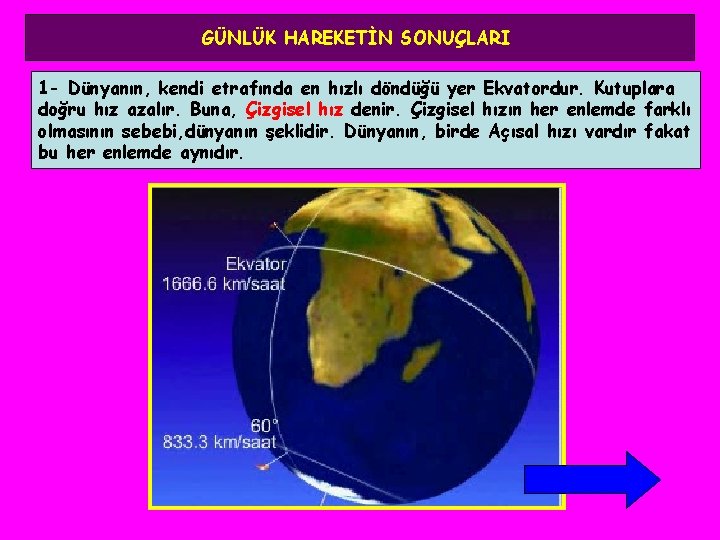 GÜNLÜK HAREKETİN SONUÇLARI

1- Dünyanın, kendi etrafında en hızlı döndüğü yer Ekvatordur. Kutuplara doğru hız azalır. Buna, Çizgisel hız denir. Çizgisel hızın her enlemde farklı olmasının sebebi,dünyanın şeklidir. Dünyanın, birde Açısal hızı vardır fakat bu her enlemde aynıdır.

Ekvator
1666.6 km/saat

60°
833.3 km/saat